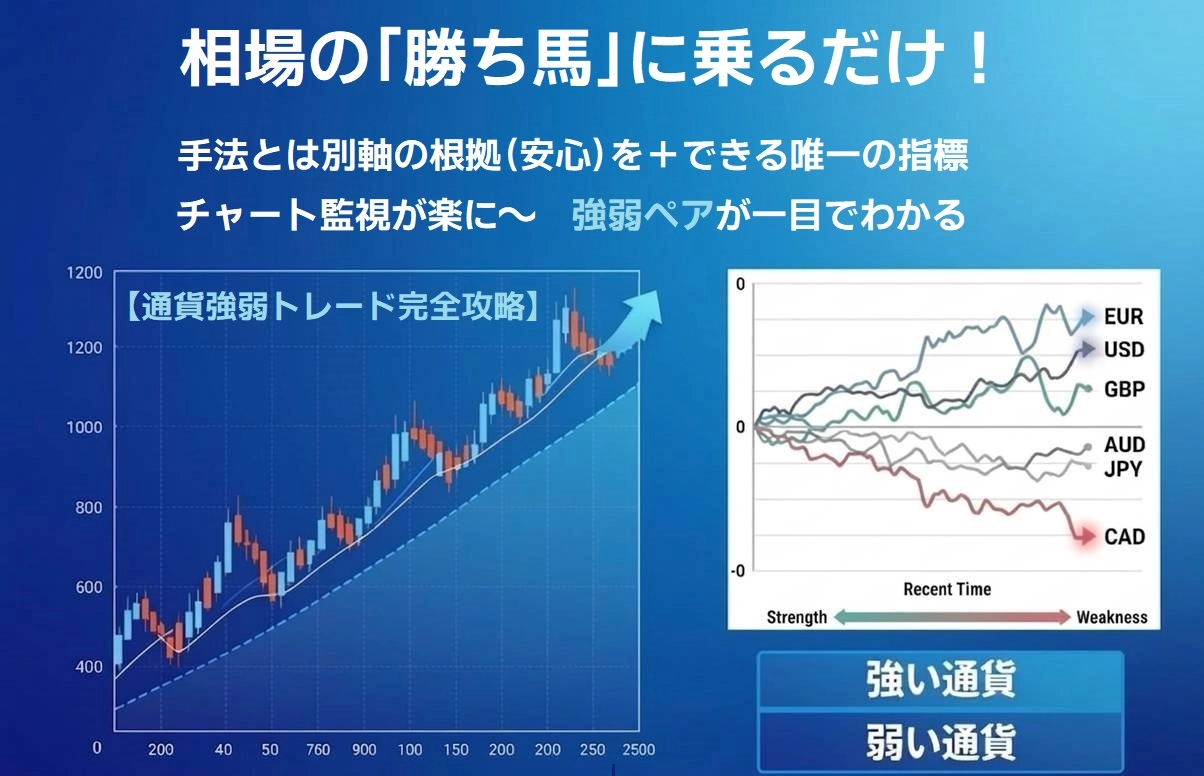 相場の「勝ち馬」に乗るだけ！

手法とは別軸の根拠(安心)を＋できる唯一の指標

チャート監視が楽に〜　強弱ペアが一目でわかる

【通貨強弱トレード完全攻略】

1200
1200
1000
800
600
400
0
200
40
50
760
900
100
150
200
200
250
2500

0
0
-0
EUR
USD
GBP
AUD
JPY
CAD
Recent Time
Strength
Weakness

強い通貨
弱い通貨